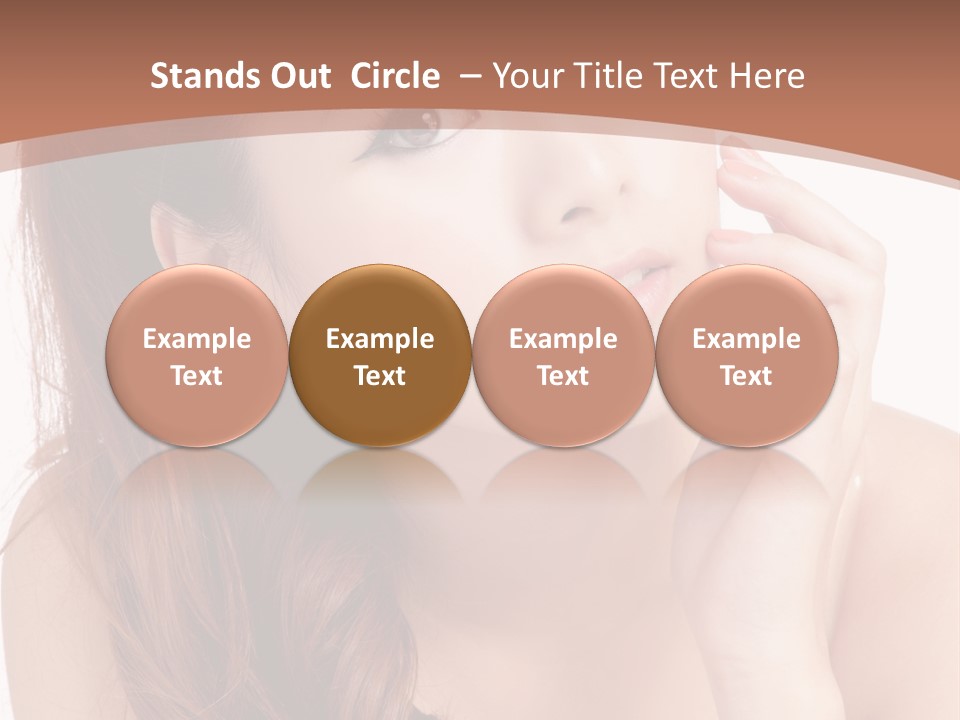 Stands Out Circle – Your Title Text Here

Example Text

Example Text

Example Text

Example Text